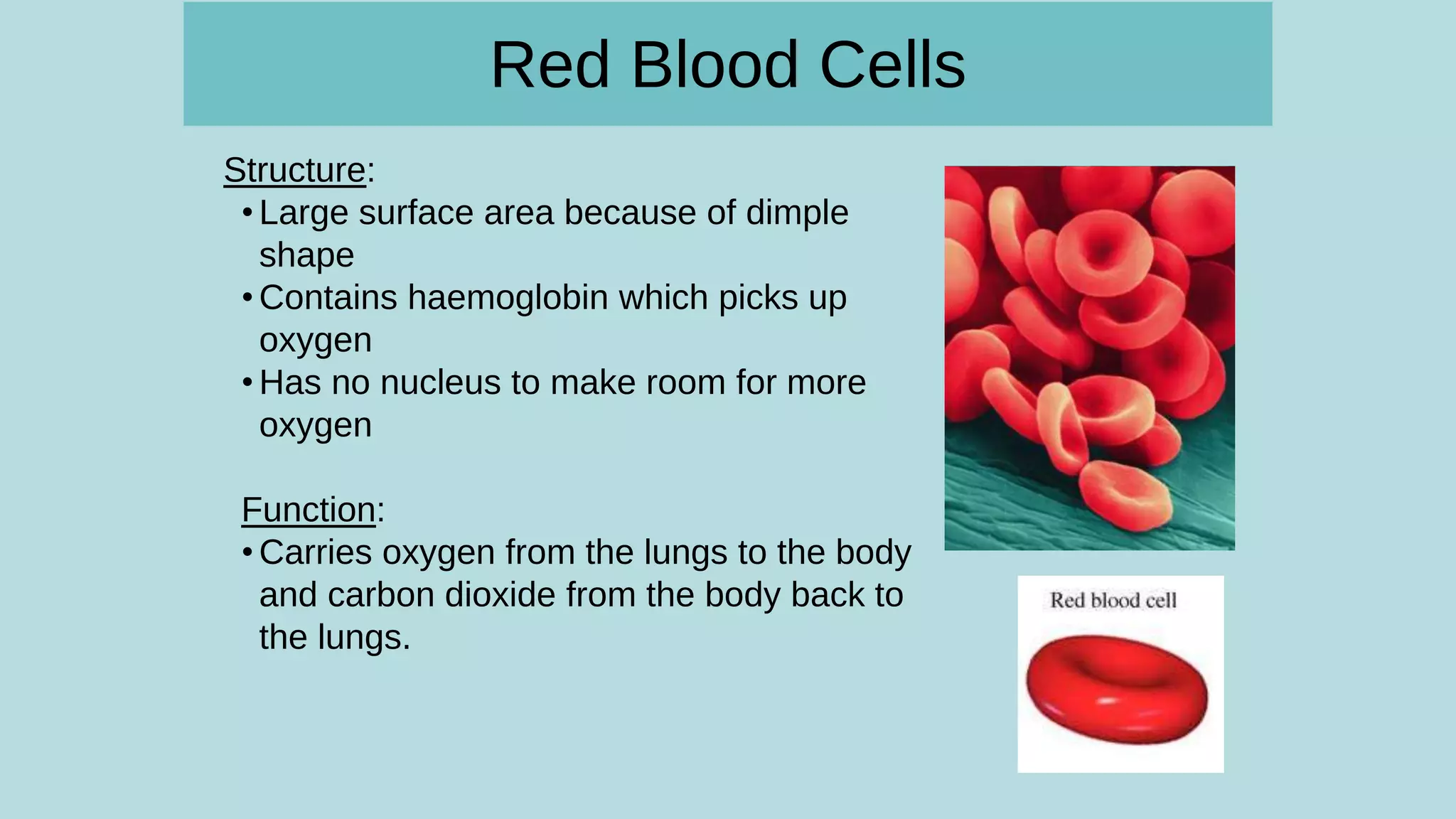 Red Blood Cells

Structure:

• Large surface area because of dimple shape
• Contains haemoglobin which picks up oxygen
• Has no nucleus to make room for more oxygen

Function:

• Carries oxygen from the lungs to the body and carbon dioxide from the body back to the lungs.

Red blood cell